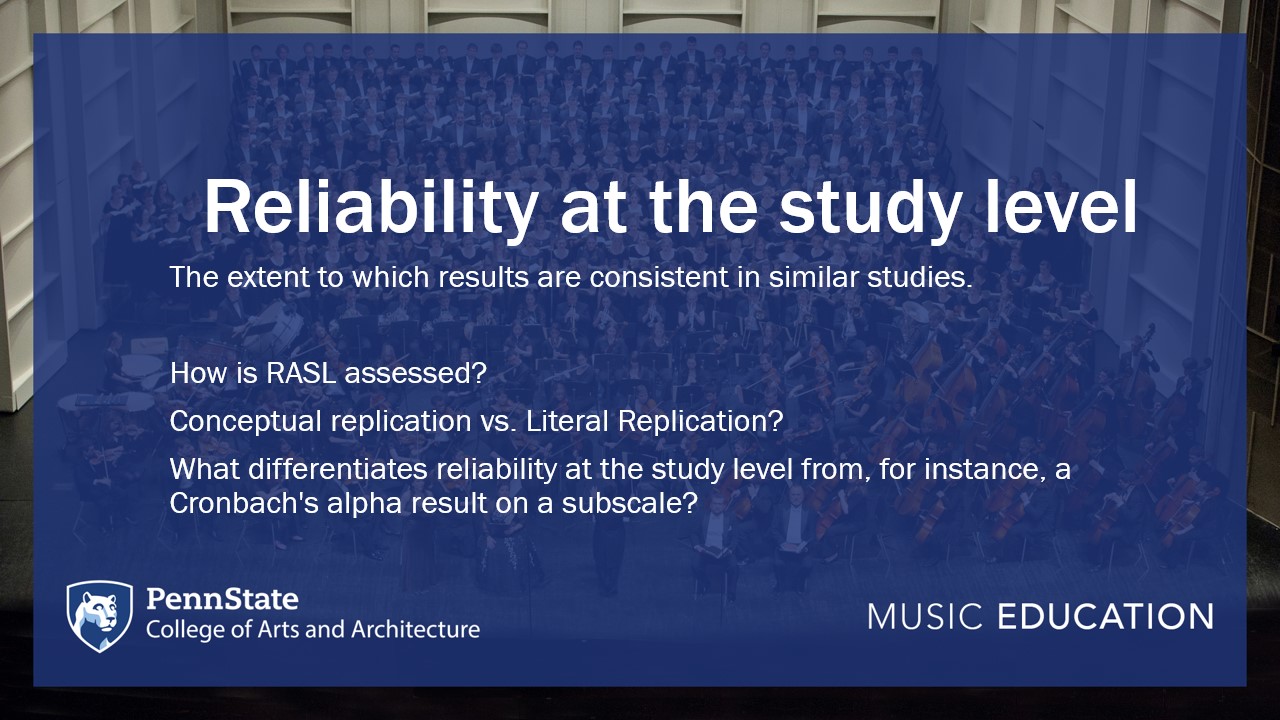 Reliability at the study level

The extent to which results are consistent in similar studies.

How is RASL assessed?

Conceptual replication vs. Literal Replication?

What differentiates reliability at the study level from, for instance, a Cronbach's alpha result on a subscale?

PennState
College of Arts and Architecture

MUSIC EDUCATION